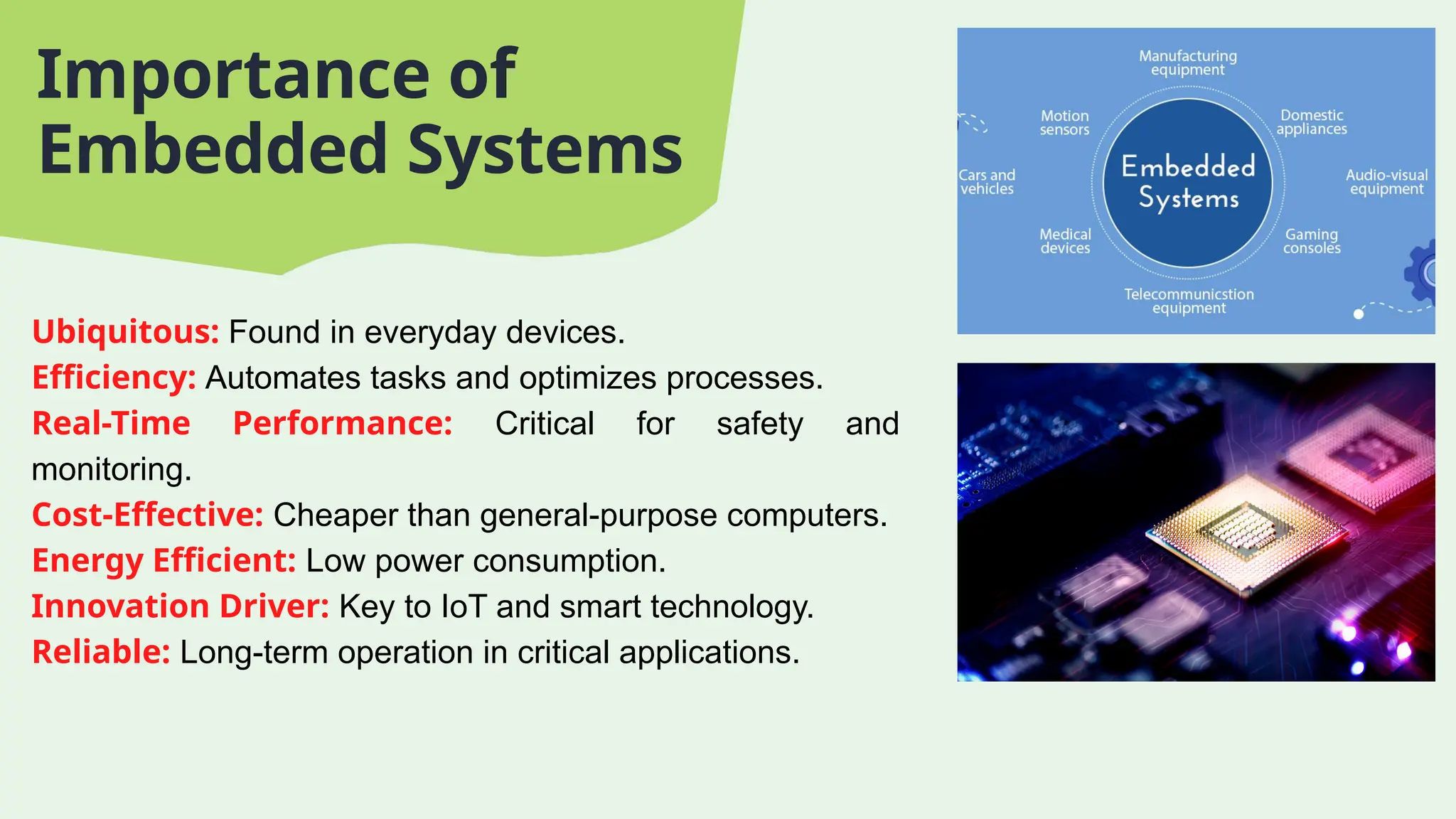 Importance of Embedded Systems

Ubiquitous: Found in everyday devices.
Efficiency: Automates tasks and optimizes processes.
Real-Time Performance: Critical for safety and monitoring.
Cost-Effective: Cheaper than general-purpose computers.
Energy Efficient: Low power consumption.
Innovation Driver: Key to IoT and smart technology.
Reliable: Long-term operation in critical applications.

Manufacturing equipment
Motion sensors
Domestic appliances
Cars and vehicles
Embedded Systems
Audio-visual equipment
Medical devices
Gaming consoles
Telecommunicstion equipment